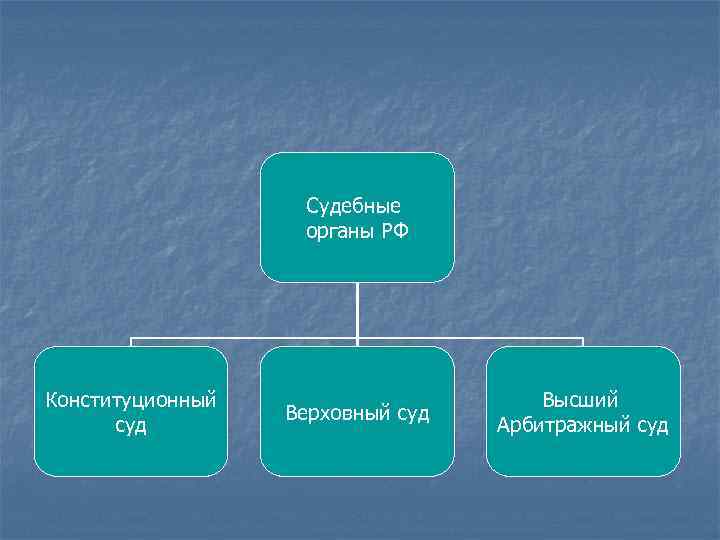 Судебные органы РФ

Конституционный суд

Верховный суд

Высший Арбитражный суд